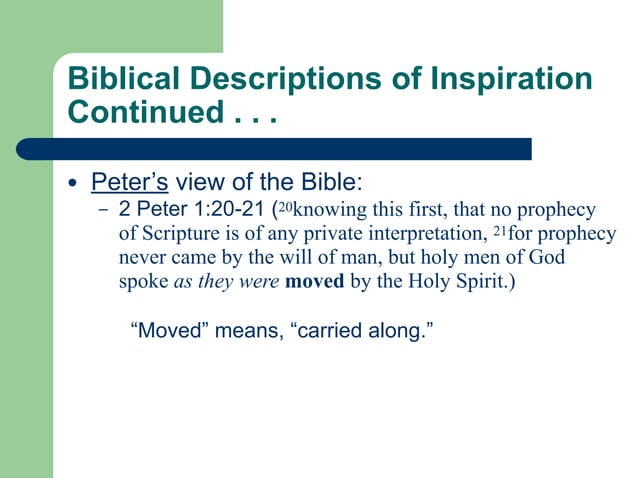 Biblical Descriptions of Inspiration Continued . . .

• Peter's view of the Bible:
– 2 Peter 1:20-21 ($^{20}$knowing this first, that no prophecy of Scripture is of any private interpretation, $^{21}$for prophecy never came by the will of man, but holy men of God spoke as they were moved by the Holy Spirit.)

"Moved" means, "carried along."